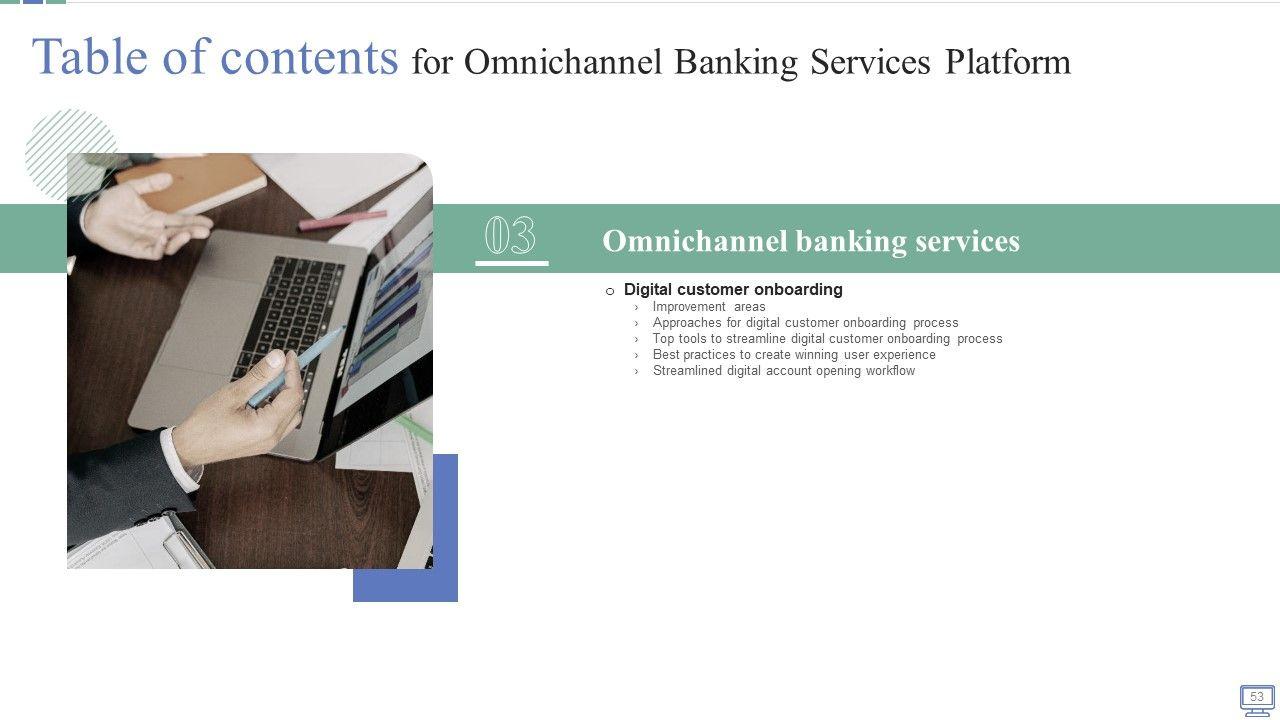 Table of contents for Omnichannel Banking Services Platform

03

Omnichannel banking services

o Digital customer onboarding
› Improvement areas
› Approaches for digital customer onboarding process
› Top tools to streamline digital customer onboarding process
› Best practices to create winning user experience
› Streamlined digital account opening workflow

53